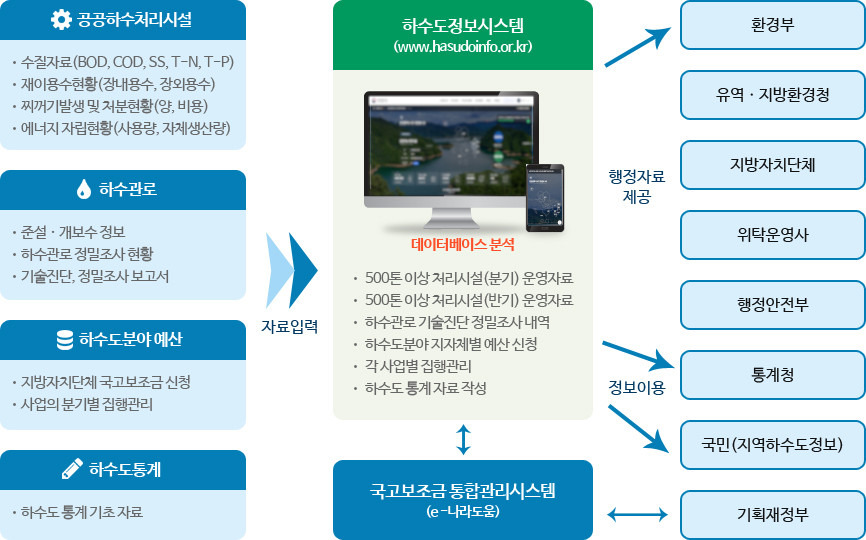 공공하수처리시설

· 수질자료(BOD, COD, SS, T-N, T-P)
· 재이용수현황(장내용수, 장외용수)
· 찌꺼기발생 및 처분현황(양, 비용)
· 에너지 자립현황(사용량, 자체생산량)

하수관로

· 준설 · 개보수 정보
· 하수관로 정밀조사 현황
· 기술진단, 정밀조사 보고서

하수도분야 예산

· 지방자치단체 국고보조금 신청
· 사업의 분기별 집행관리

하수도통계

· 하수도 통계 기초 자료

자료입력

하수도정보시스템
(www.hasudoinfo.or.kr)

데이터베이스 분석

· 500톤 이상 처리시설(분기) 운영자료
· 500톤 이상 처리시설(반기) 운영자료
· 하수관로 기술진단 정밀조사 내역
· 하수도분야 지자체별 예산 신청
· 각 사업별 집행관리
· 하수도 통계 자료 작성

국고보조금 통합관리시스템
(e-나라도움)

행정자료
제공

정보이용

환경부

유역 · 지방환경청

지방자치단체

위탁운영사

행정안전부

통계청

국민(지역하수도정보)

기획재정부